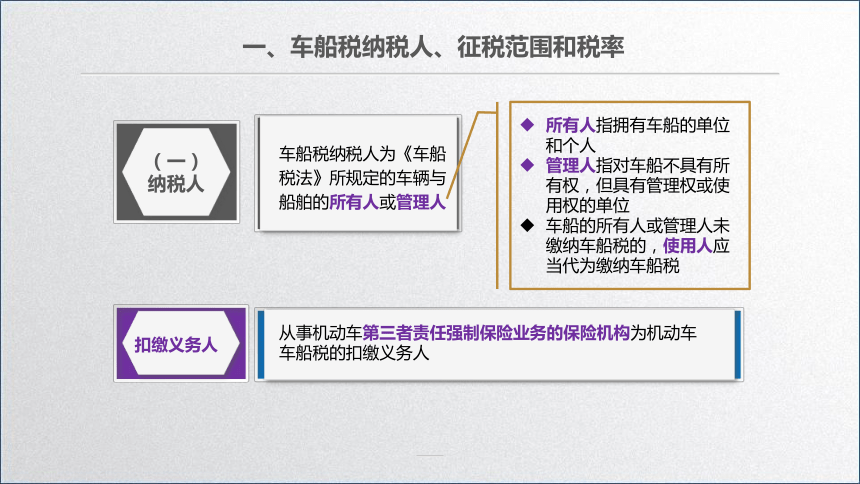 一、车船税纳税人、征税范围和税率

（一）
纳税人

车船税纳税人为《车船税法》所规定的车辆与船舶的所有人或管理人

◆ 所有人指拥有车船的单位和个人
◆ 管理人指对车船不具有所有权，但具有管理权或使用权的单位
◆ 车船的所有人或管理人未缴纳车船税的，使用人应当代为缴纳车船税

扣缴义务人

从事机动车第三者责任强制保险业务的保险机构为机动车车船税的扣缴义务人